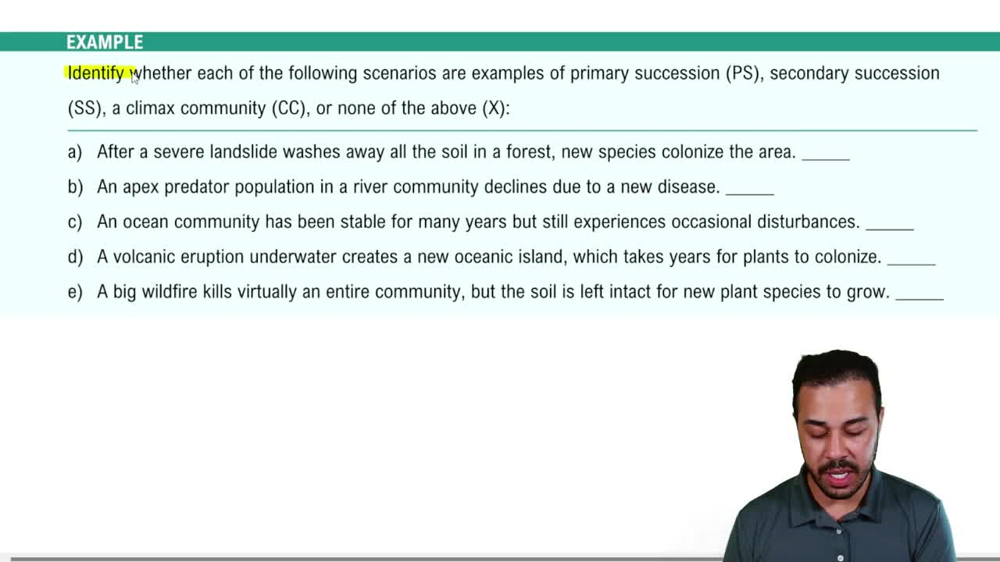 EXAMPLE

Identify whether each of the following scenarios are examples of primary succession (PS), secondary succession (SS), a climax community (CC), or none of the above (X):

a) After a severe landslide washes away all the soil in a forest, new species colonize the area. ______

b) An apex predator population in a river community declines due to a new disease. ______

c) An ocean community has been stable for many years but still experiences occasional disturbances. ______

d) A volcanic eruption underwater creates a new oceanic island, which takes years for plants to colonize. ______

e) A big wildfire kills virtually an entire community, but the soil is left intact for new plant species to grow. ______